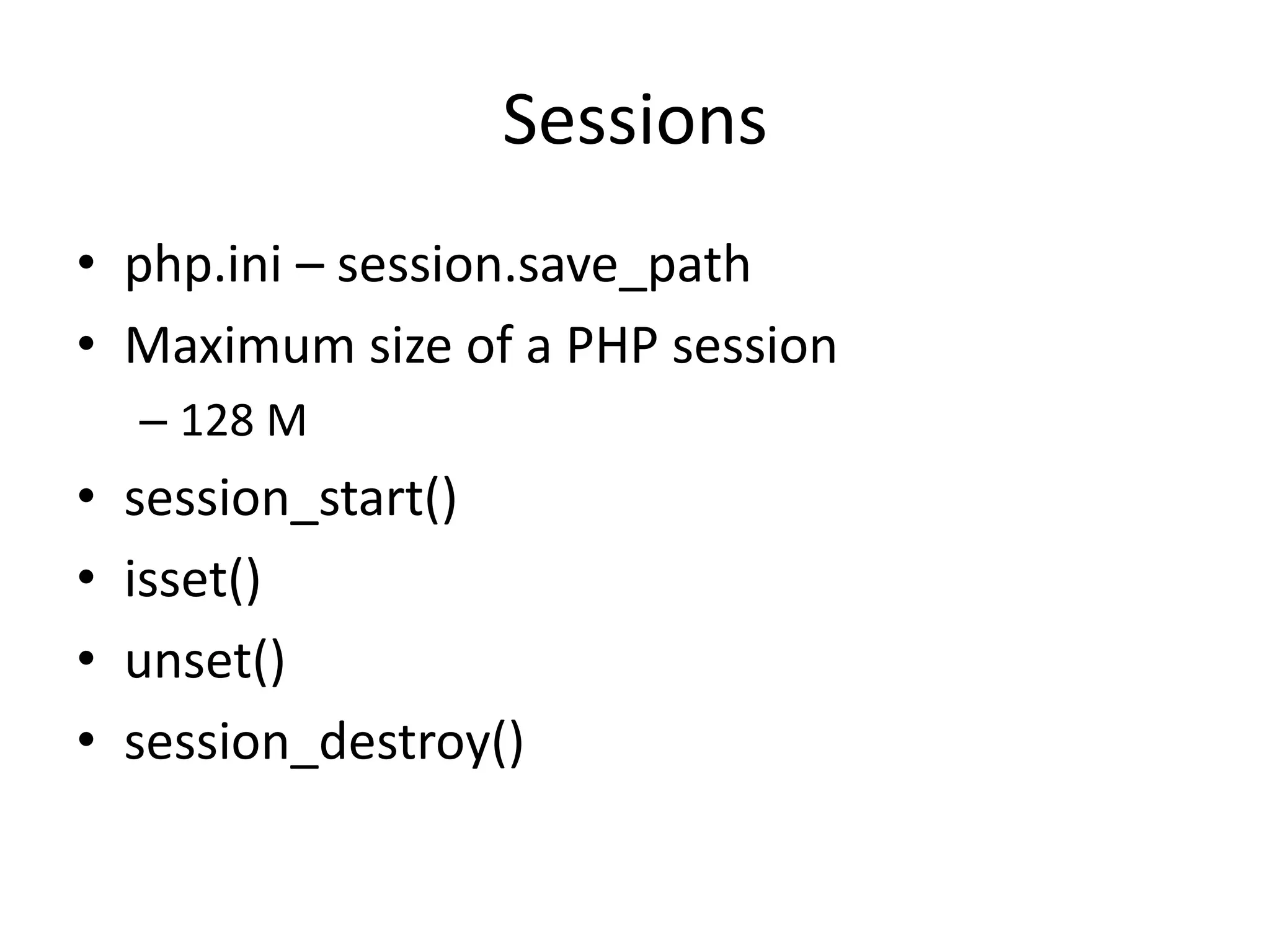 Sessions

• php.ini – session.save_path
• Maximum size of a PHP session
  – 128 M
• session_start()
• isset()
• unset()
• session_destroy()